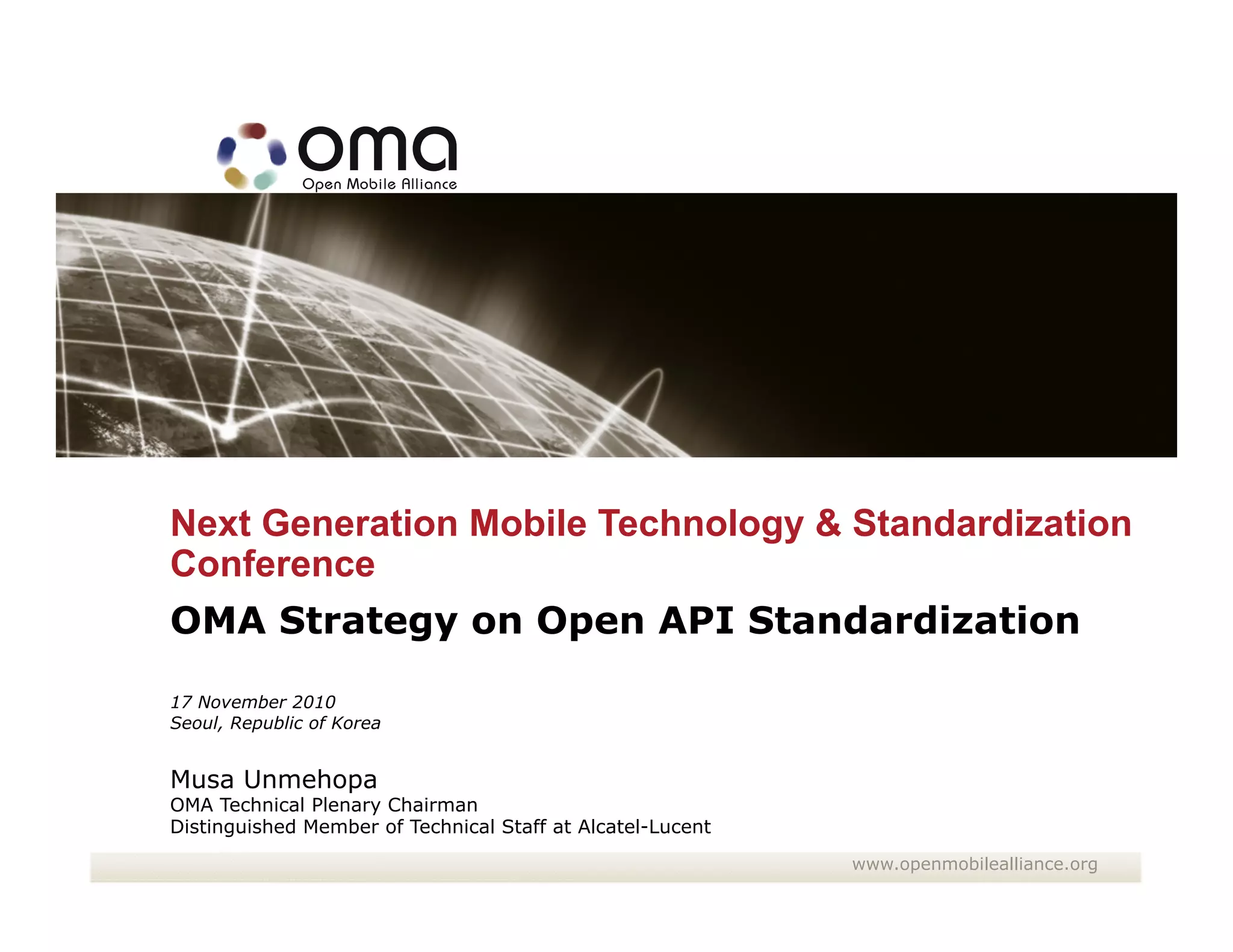 oma
Open Mobile Alliance

Next Generation Mobile Technology & Standardization Conference

OMA Strategy on Open API Standardization

17 November 2010
Seoul, Republic of Korea

Musa Unmehopa
OMA Technical Plenary Chairman
Distinguished Member of Technical Staff at Alcatel-Lucent

www.openmobilealliance.org